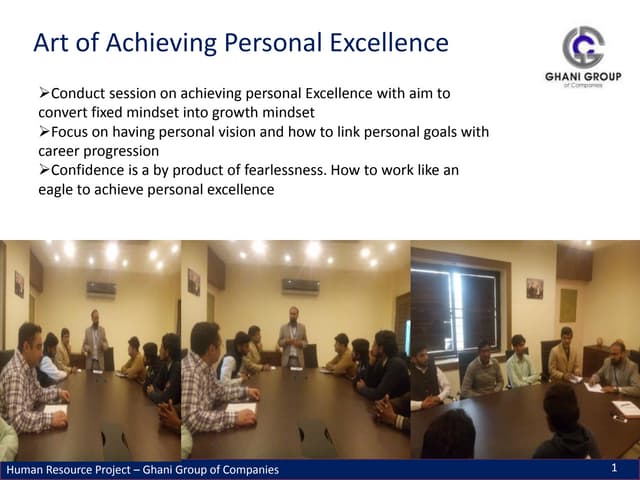 Art of Achieving Personal Excellence

GHANI GROUP
of Companies

➢Conduct session on achieving personal Excellence with aim to convert fixed mindset into growth mindset
➢Focus on having personal vision and how to link personal goals with career progression
➢Confidence is a by product of fearlessness. How to work like an eagle to achieve personal excellence

Human Resource Project – Ghani Group of Companies

1